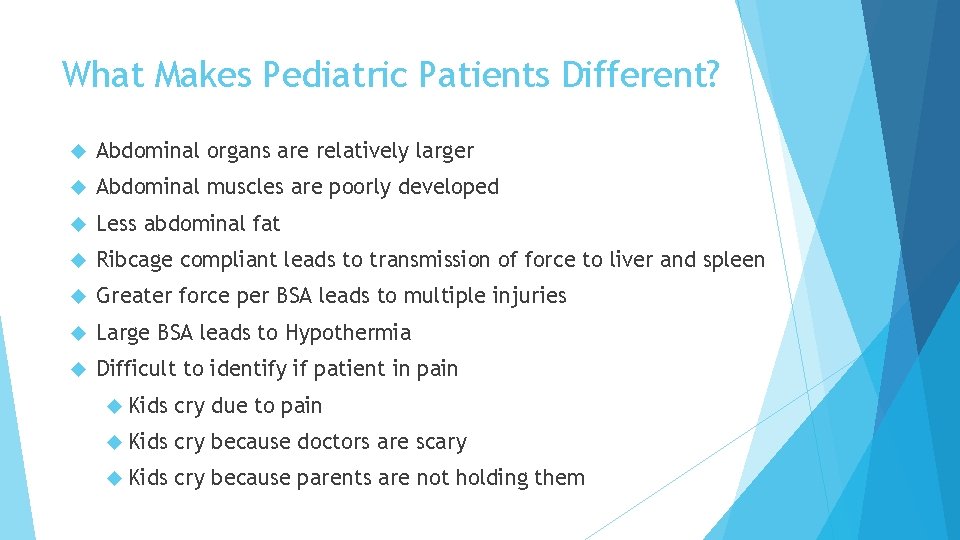 What Makes Pediatric Patients Different?

Abdominal organs are relatively larger

Abdominal muscles are poorly developed

Less abdominal fat

Ribcage compliant leads to transmission of force to liver and spleen

Greater force per BSA leads to multiple injuries

Large BSA leads to Hypothermia

Difficult to identify if patient in pain

Kids cry due to pain

Kids cry because doctors are scary

Kids cry because parents are not holding them